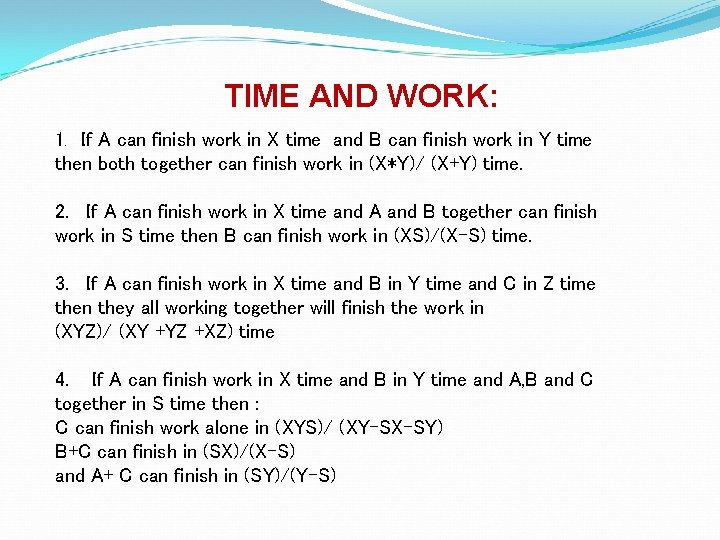 TIME AND WORK:

1. If A can finish work in X time and B can finish work in Y time then both together can finish work in (X*Y)/ (X+Y) time.

2. If A can finish work in X time and A and B together can finish work in S time then B can finish work in (XS)/(X-S) time.

3. If A can finish work in X time and B in Y time and C in Z time then they all working together will finish the work in (XYZ)/ (XY +YZ +XZ) time

4. If A can finish work in X time and B in Y time and A,B and C together in S time then :
C can finish work alone in (XYS)/ (XY-SX-SY)
B+C can finish in (SX)/(X-S)
and A+ C can finish in (SY)/(Y-S)